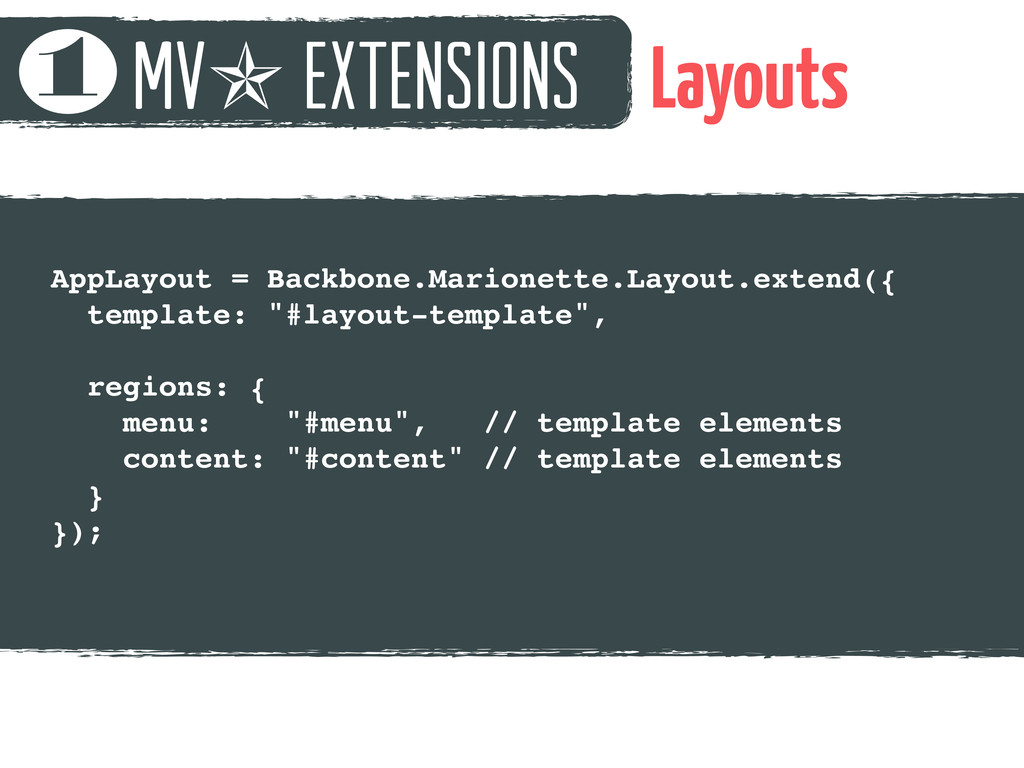 1 MV★ EXTENSIONS Layouts

AppLayout = Backbone.Marionette.Layout.extend({
  template: "#layout-template",

  regions: {
    menu:    "#menu",   // template elements
    content: "#content" // template elements
  }
});